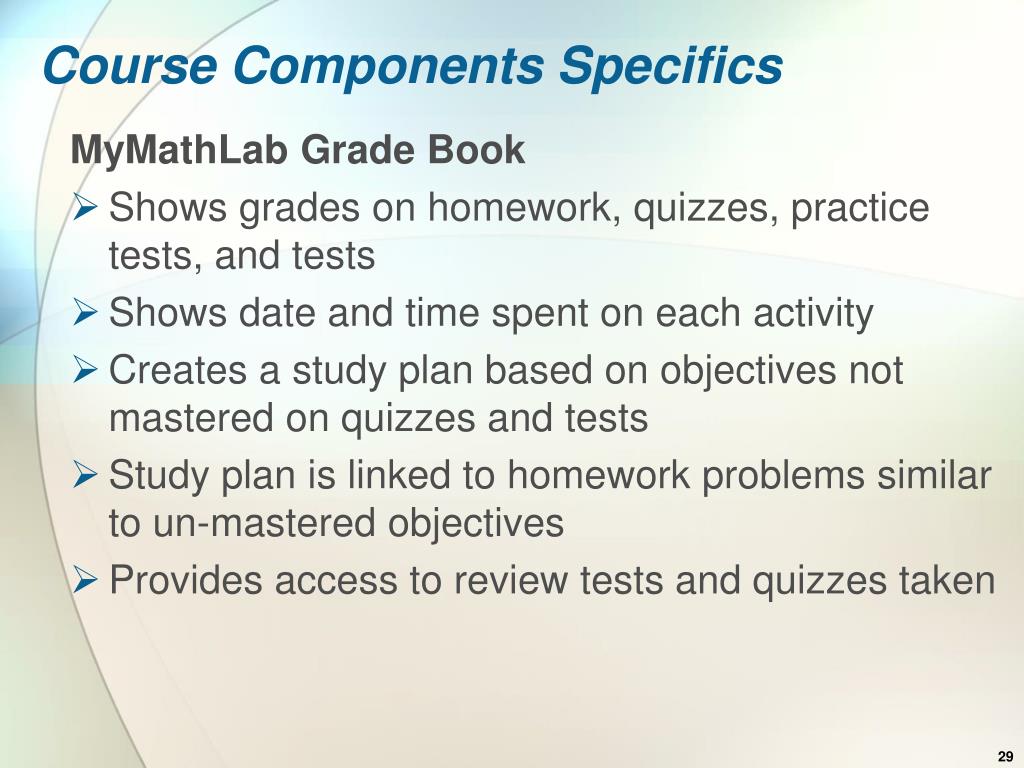 Course Components Specifics

MyMathLab Grade Book

➢ Shows grades on homework, quizzes, practice tests, and tests

➢ Shows date and time spent on each activity

➢ Creates a study plan based on objectives not mastered on quizzes and tests

➢ Study plan is linked to homework problems similar to un-mastered objectives

➢ Provides access to review tests and quizzes taken

29